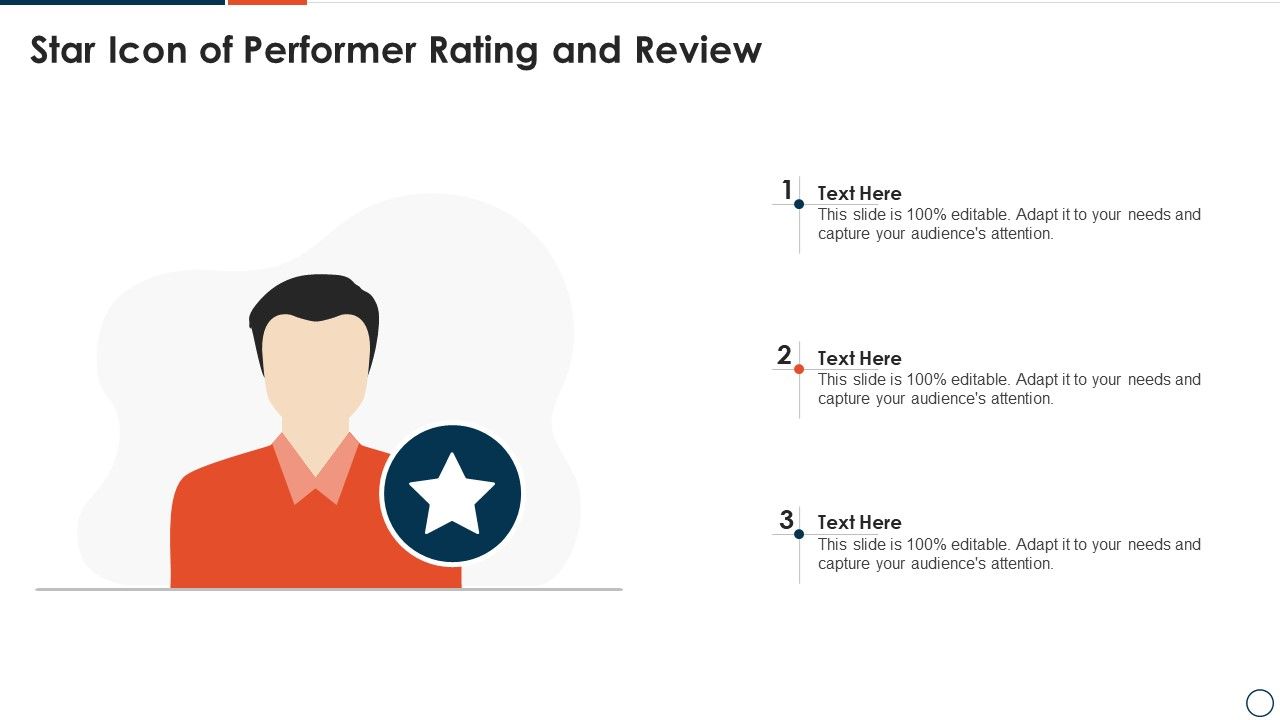 Star Icon of Performer Rating and Review

1
Text Here
This slide is 100% editable. Adapt it to your needs and capture your audience's attention.

2
Text Here
This slide is 100% editable. Adapt it to your needs and capture your audience's attention.

3
Text Here
This slide is 100% editable. Adapt it to your needs and capture your audience's attention.